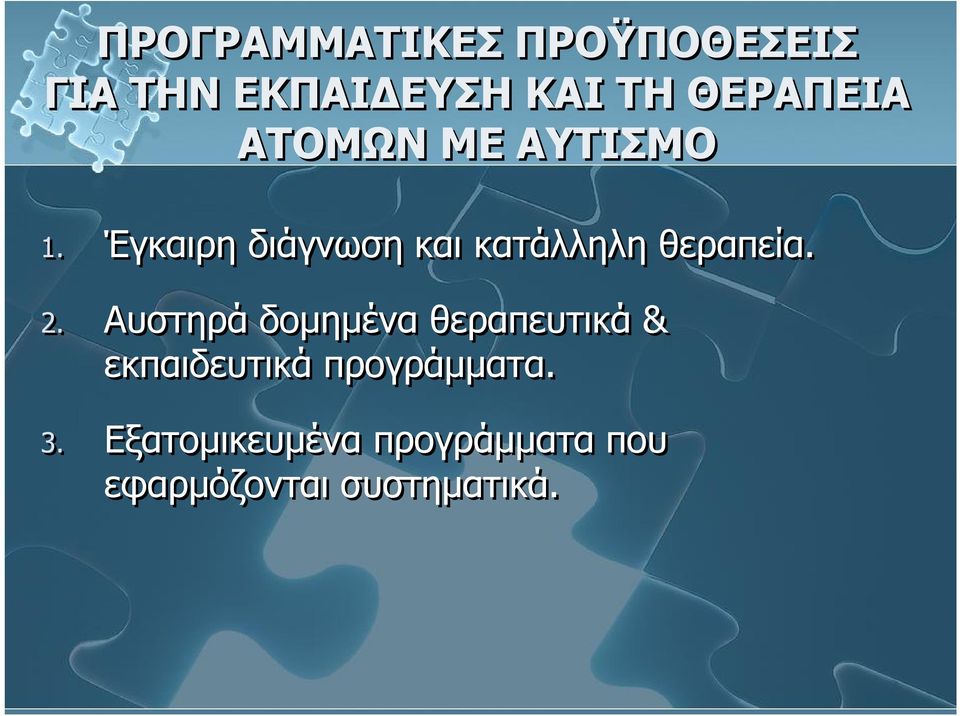 ΠΡΟΓΡΑΜΜΑΤΙΚΕΣ ΠΡΟΫΠΟΘΕΣΕΙΣ ΓΙΑ ΤΗΝ ΕΚΠΑΙΔΕΥΣΗ ΚΑΙ ΤΗ ΘΕΡΑΠΕΙΑ ΑΤΟΜΩΝ ΜΕ ΑΥΤΙΣΜΟ

1. Έγκαιρη διάγνωση και κατάλληλη θεραπεία.

2. Αυστηρά δομημένα θεραπευτικά & εκπαιδευτικά προγράμματα.

3. Εξατομικευμένα προγράμματα που εφαρμόζονται συστηματικά.